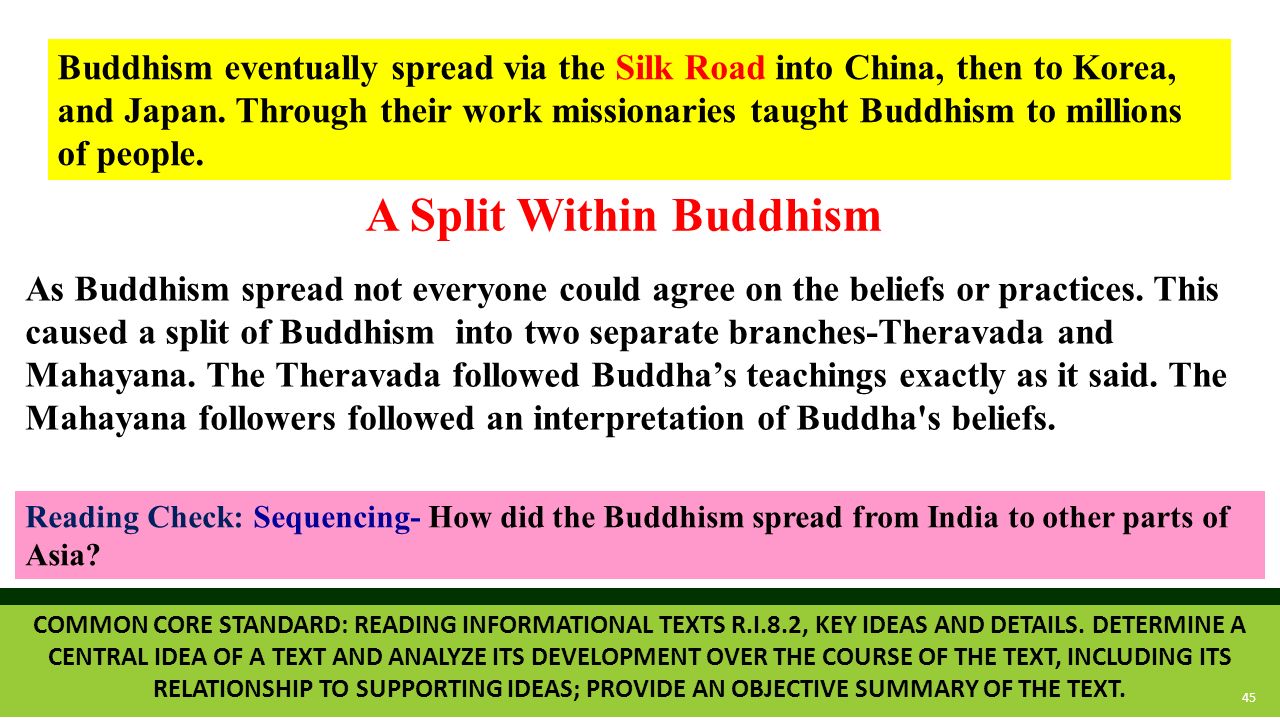 Buddhism eventually spread via the Silk Road into China, then to Korea, and Japan. Through their work missionaries taught Buddhism to millions of people.

A Split Within Buddhism

As Buddhism spread not everyone could agree on the beliefs or practices. This caused a split of Buddhism into two separate branches-Theravada and Mahayana. The Theravada followed Buddha’s teachings exactly as it said. The Mahayana followers followed an interpretation of Buddha's beliefs.

Reading Check: Sequencing- How did the Buddhism spread from India to other parts of Asia?

COMMON CORE STANDARD: READING INFORMATIONAL TEXTS R.I.8.2, KEY IDEAS AND DETAILS. DETERMINE A CENTRAL IDEA OF A TEXT AND ANALYZE ITS DEVELOPMENT OVER THE COURSE OF THE TEXT, INCLUDING ITS RELATIONSHIP TO SUPPORTING IDEAS; PROVIDE AN OBJECTIVE SUMMARY OF THE TEXT.

45